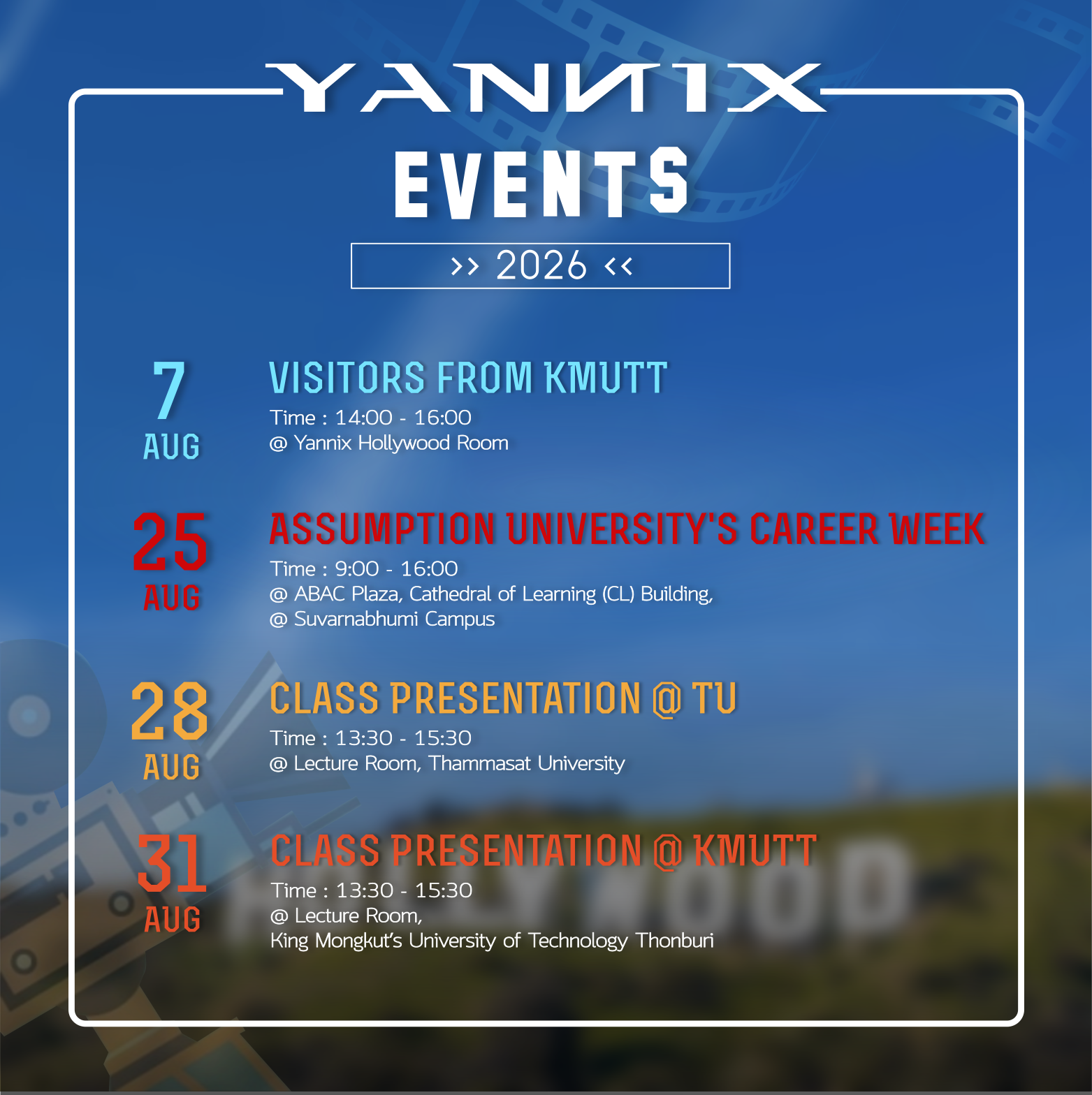 YANNIX
EVENTS

>> 2026 <<

7
AUG

VISITORS FROM KMUTT
Time : 14:00 - 16:00
@ Yannix Hollywood Room

25
AUG

ASSUMPTION UNIVERSITY'S CAREER WEEK
Time : 9:00 - 16:00
@ ABAC Plaza, Cathedral of Learning (CL) Building,
@ Suvarnabhumi Campus

28
AUG

CLASS PRESENTATION @ TU
Time : 13:30 - 15:30
@ Lecture Room, Thammasat University

31
AUG

CLASS PRESENTATION @ KMUTT
Time : 13:30 - 15:30
@ Lecture Room,
King Mongkut's University of Technology Thonburi